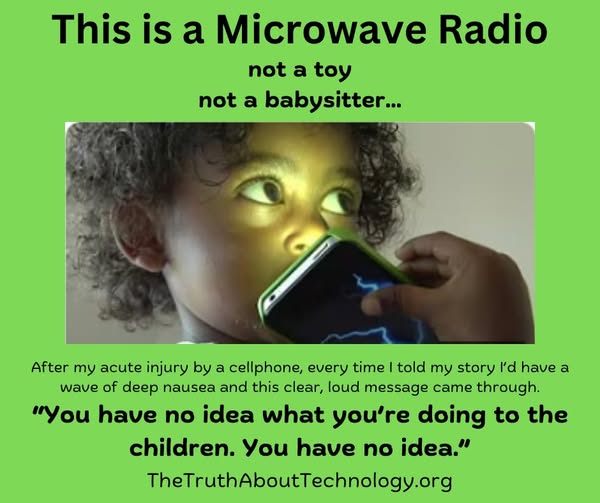 This is a Microwave Radio

not a toy
not a babysitter...

After my acute injury by a cellphone, every time I told my story I'd have a wave of deep nausea and this clear, loud message came through.

"You have no idea what you're doing to the children. You have no idea."

TheTruthAboutTechnology.org